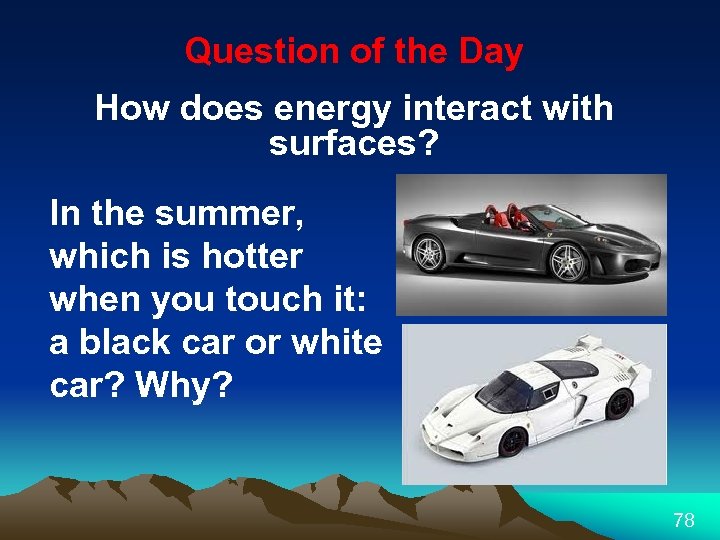 Question of the Day

How does energy interact with surfaces?

In the summer, which is hotter when you touch it: a black car or white car? Why?

78